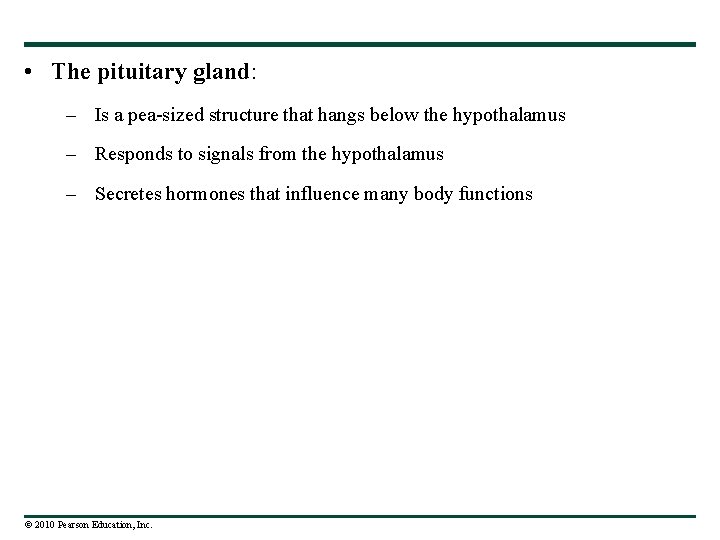 • The pituitary gland:

– Is a pea-sized structure that hangs below the hypothalamus

– Responds to signals from the hypothalamus

– Secretes hormones that influence many body functions

© 2010 Pearson Education, Inc.